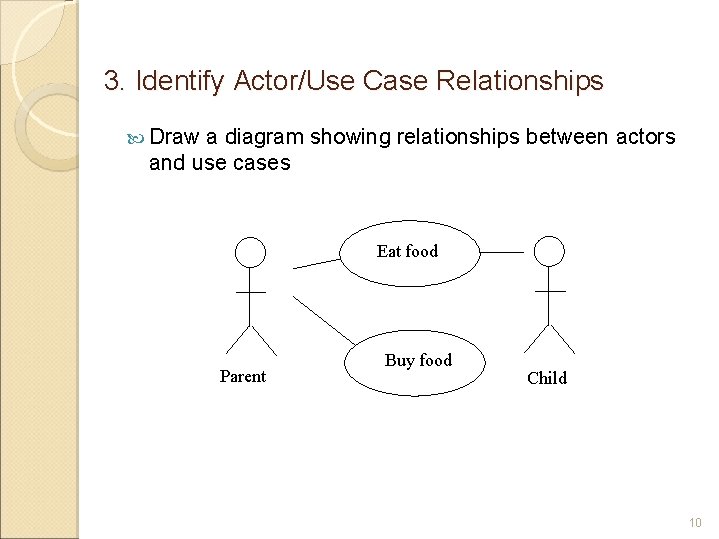 3. Identify Actor/Use Case Relationships

Draw a diagram showing relationships between actors and use cases

Eat food

Buy food

Parent

Child

10